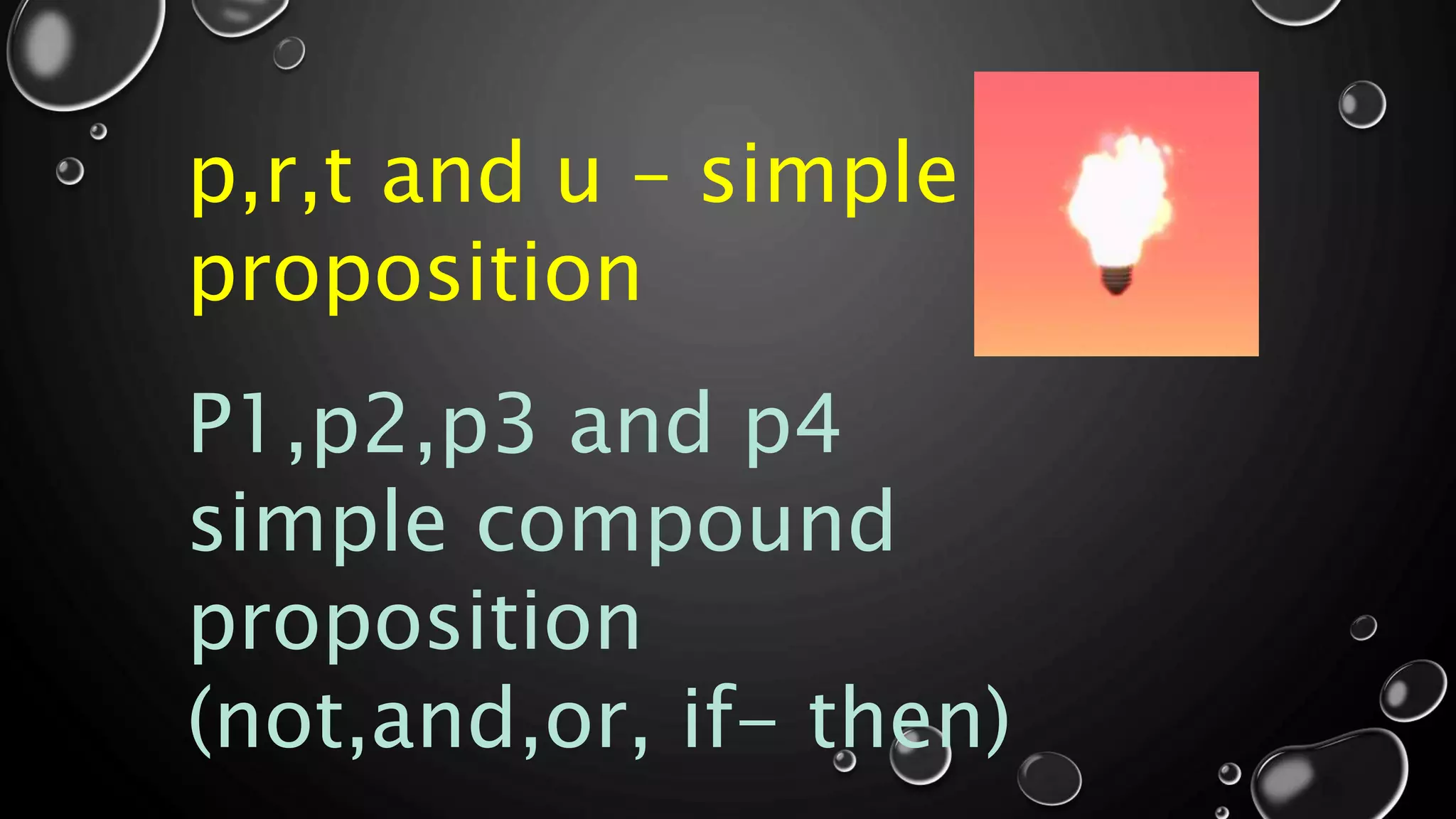 p,r,t and u – simple proposition

P1,p2,p3 and p4 simple compound proposition (not,and,or, if– then)